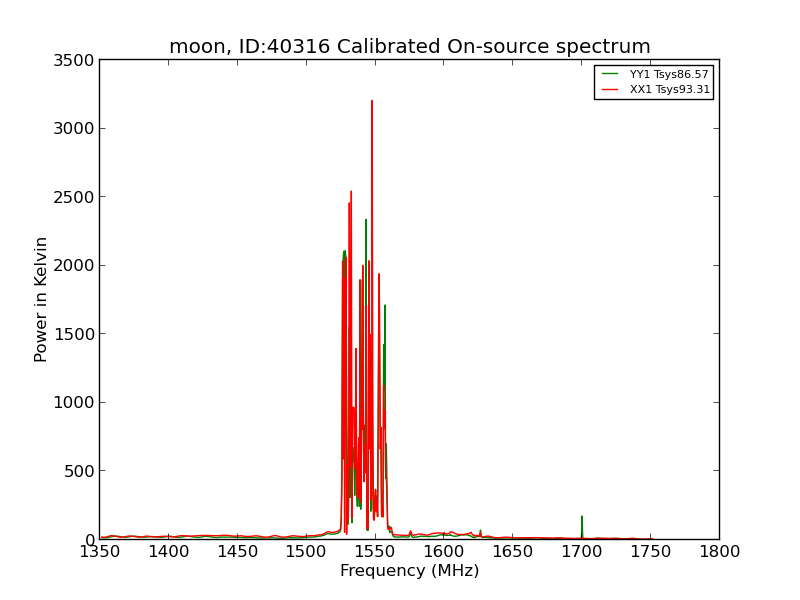 moon, ID:40316 Calibrated On-source spectrum

YY1 Tsys86.57
XX1 Tsys93.31

Power in Kelvin

3500
3000
2500
2000
1500
1000
500
0

1350 1400 1450 1500 1550 1600 1650 1700 1750 1800

Frequency (MHz)